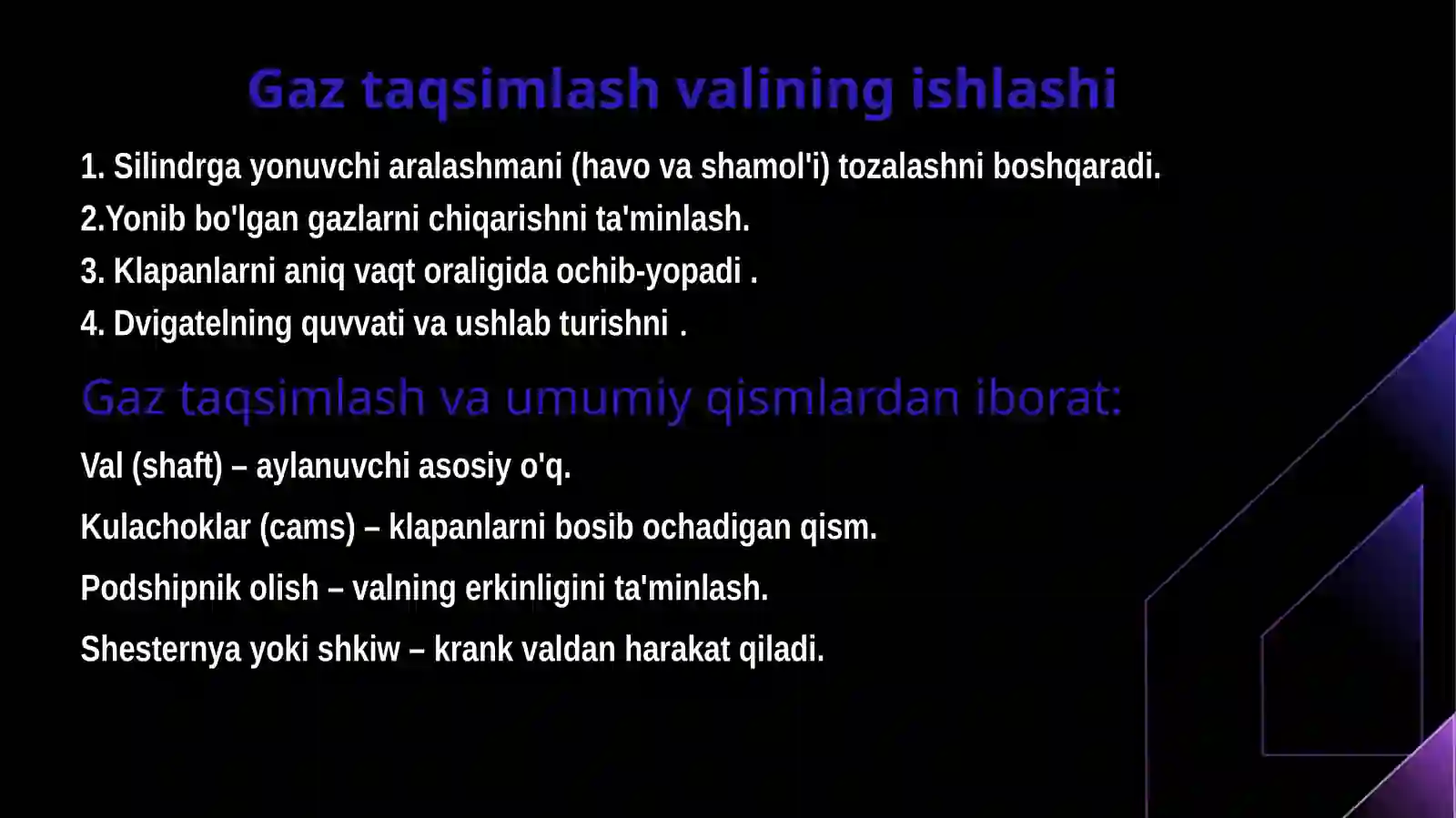 Gaz taqsimlash valining ishlashi

1. Silindrga yonuvchi aralashmani (havo va shamol'i) tozalashni boshqaradi.
2.Yonib bo'lgan gazlarni chiqarishni ta'minlash.
3. Klapanlarni aniq vaqt oraligida ochib-yopadi .
4. Dvigatelning quvvati va ushlab turishni .

Gaz taqsimlash va umumiy qismlardan iborat:

Val (shaft) – aylanuvchi asosiy o'q.

Kulachoklar (cams) – klapanlarni bosib ochadigan qism.

Podshipnik olish – valning erkinligini ta'minlash.

Shesternya yoki shkiw – krank valdan harakat qiladi.